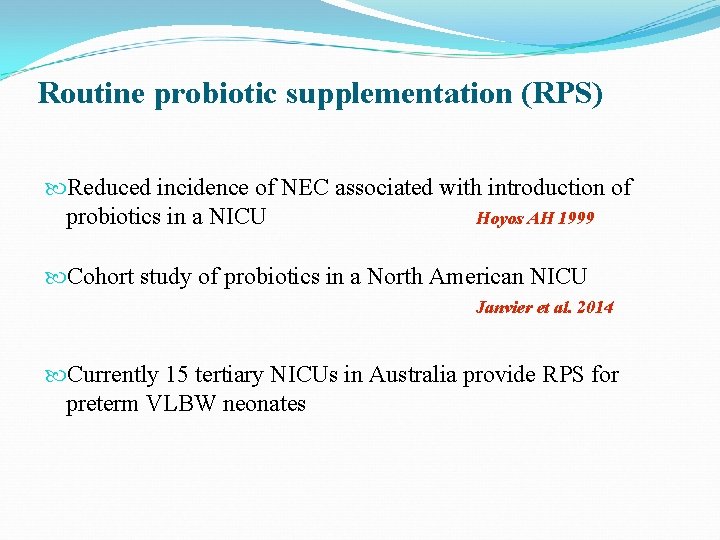 Routine probiotic supplementation (RPS)

Reduced incidence of NEC associated with introduction of probiotics in a NICU Hoyos AH 1999

Cohort study of probiotics in a North American NICU Janvier et al. 2014

Currently 15 tertiary NICUs in Australia provide RPS for preterm VLBW neonates